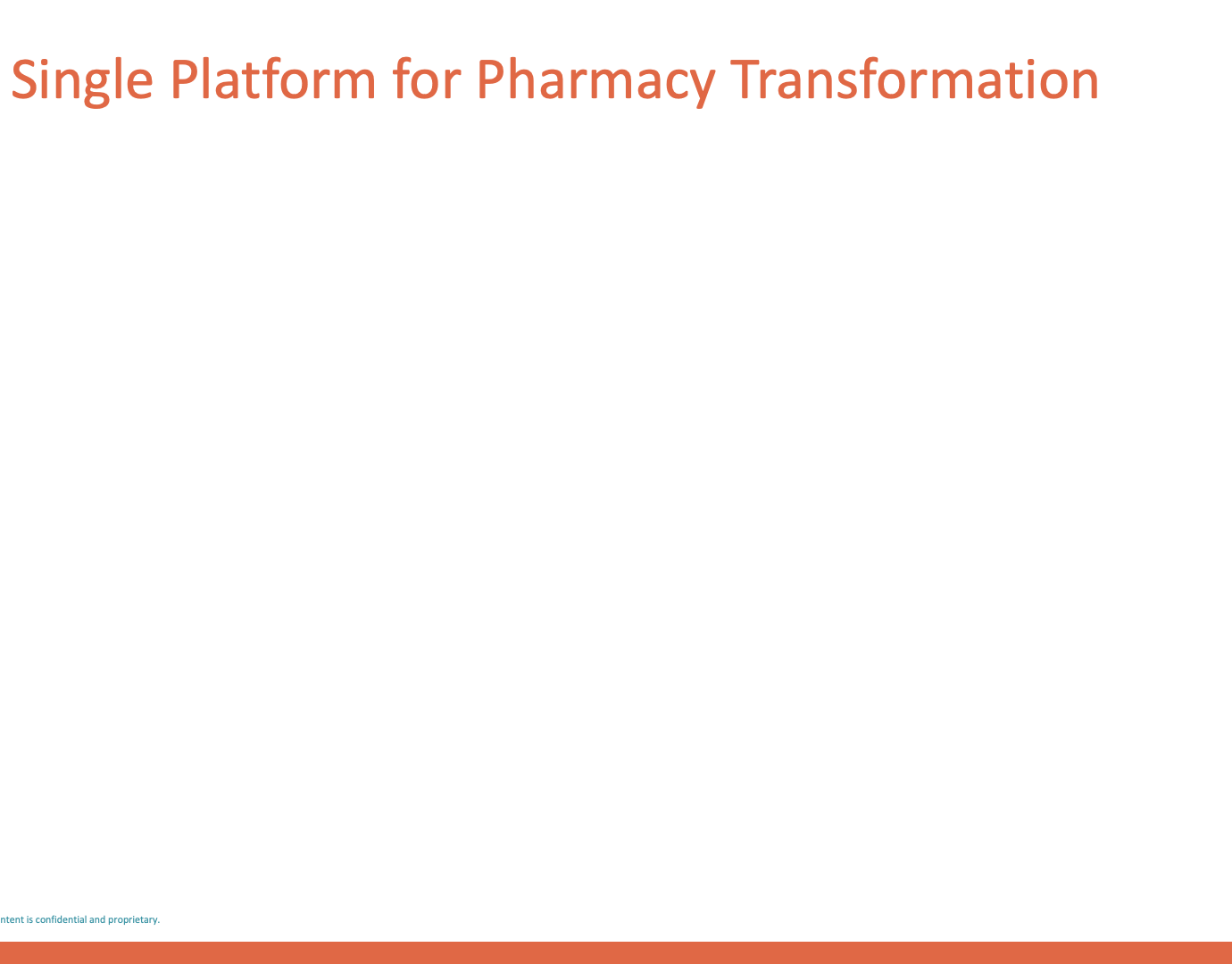 Single Platform for Pharmacy Transformation

ntent is confidential and proprietary.